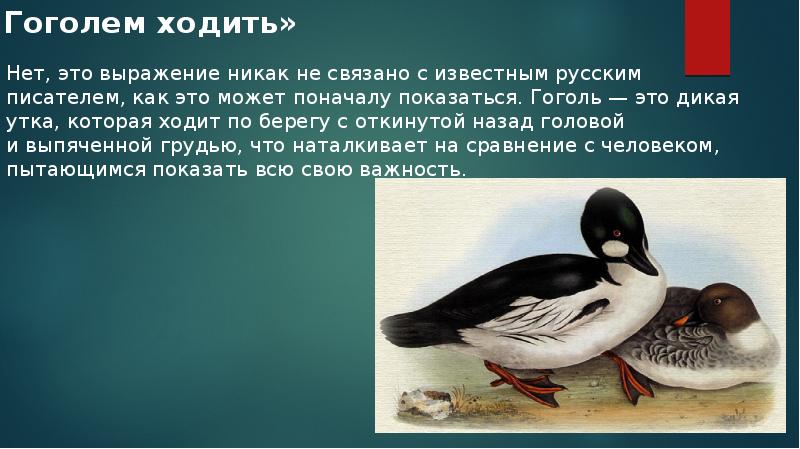 Гоголем ходить»

Нет, это выражение никак не связано с известным русским писателем, как это может поначалу показаться. Гоголь — это дикая утка, которая ходит по берегу с откинутой назад головой и выпяченной грудью, что наталкивает на сравнение с человеком, пытающимся показать всю свою важность.